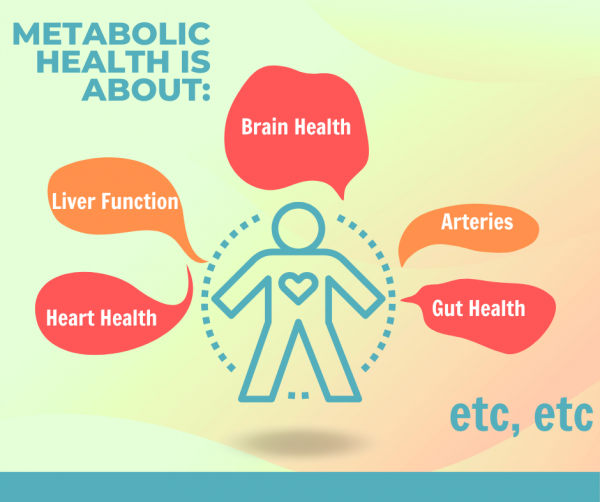 METABOLIC HEALTH IS ABOUT:

Brain Health

Liver Function

Arteries

Heart Health

Gut Health

etc, etc